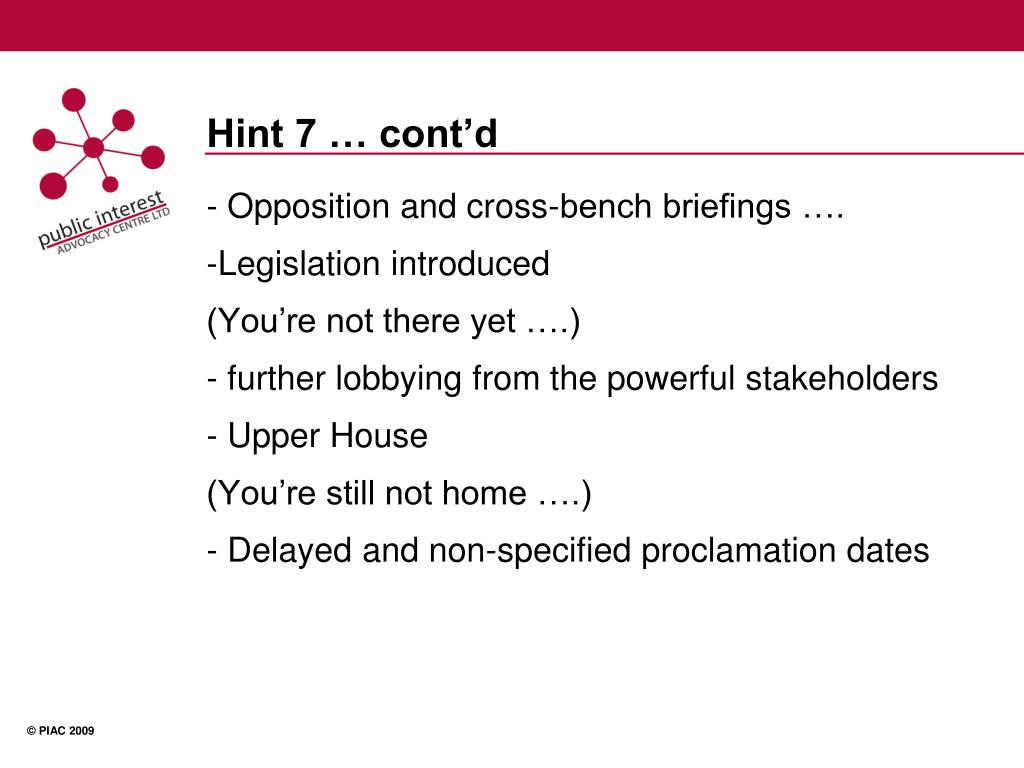 public interest
ADVOCACY CENTRE LTD

Hint 7 … cont’d

- Opposition and cross-bench briefings ….

-Legislation introduced

(You’re not there yet ….)

- further lobbying from the powerful stakeholders

- Upper House

(You’re still not home ….)

- Delayed and non-specified proclamation dates

© PIAC 2009